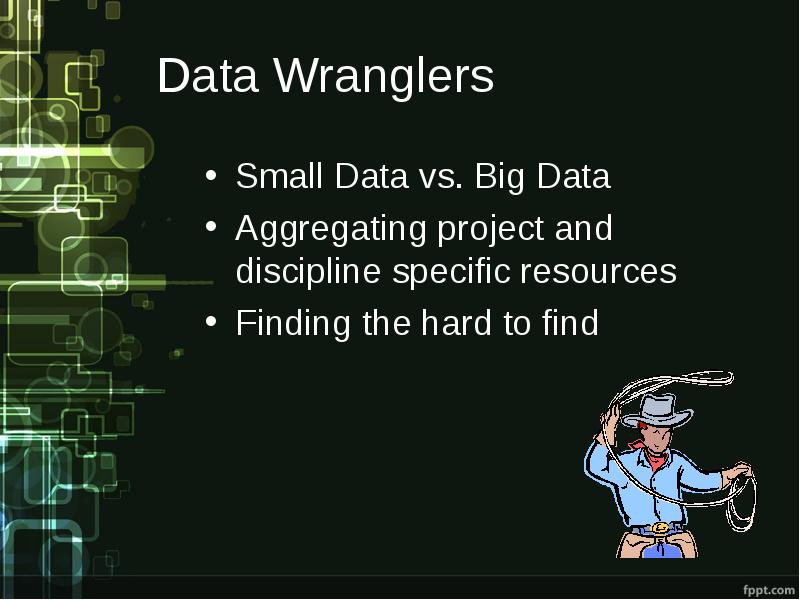 Data Wranglers

• Small Data vs. Big Data
• Aggregating project and discipline specific resources
• Finding the hard to find

fppt.com